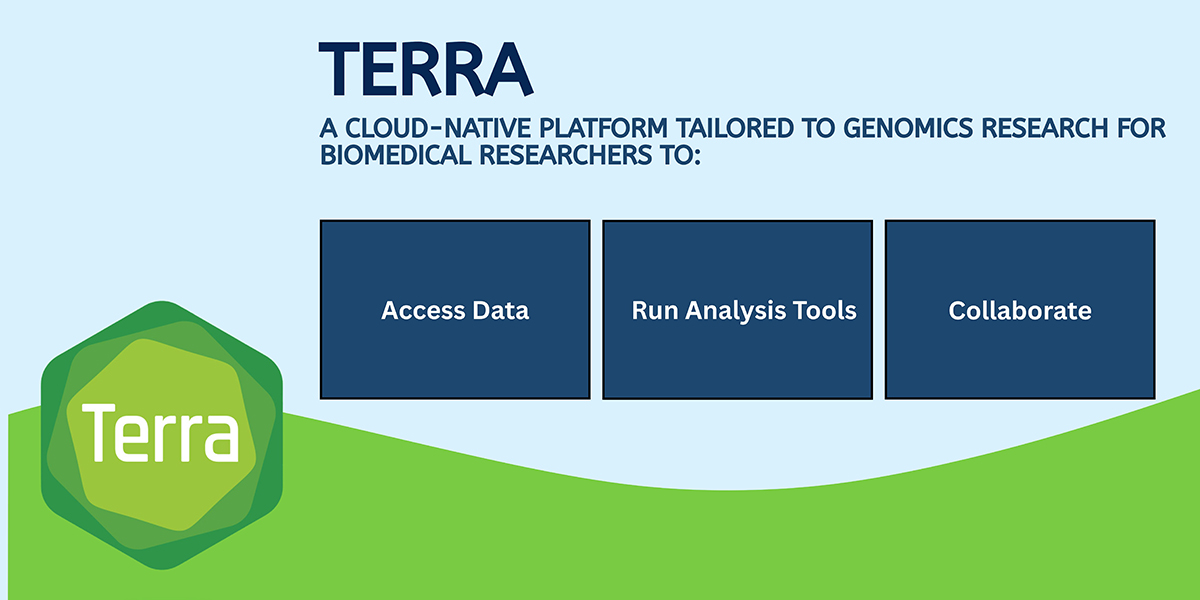 TERRA

A CLOUD-NATIVE PLATFORM TAILORED TO GENOMICS RESEARCH FOR BIOMEDICAL RESEARCHERS TO:

Access Data

Run Analysis Tools

Collaborate

Terra